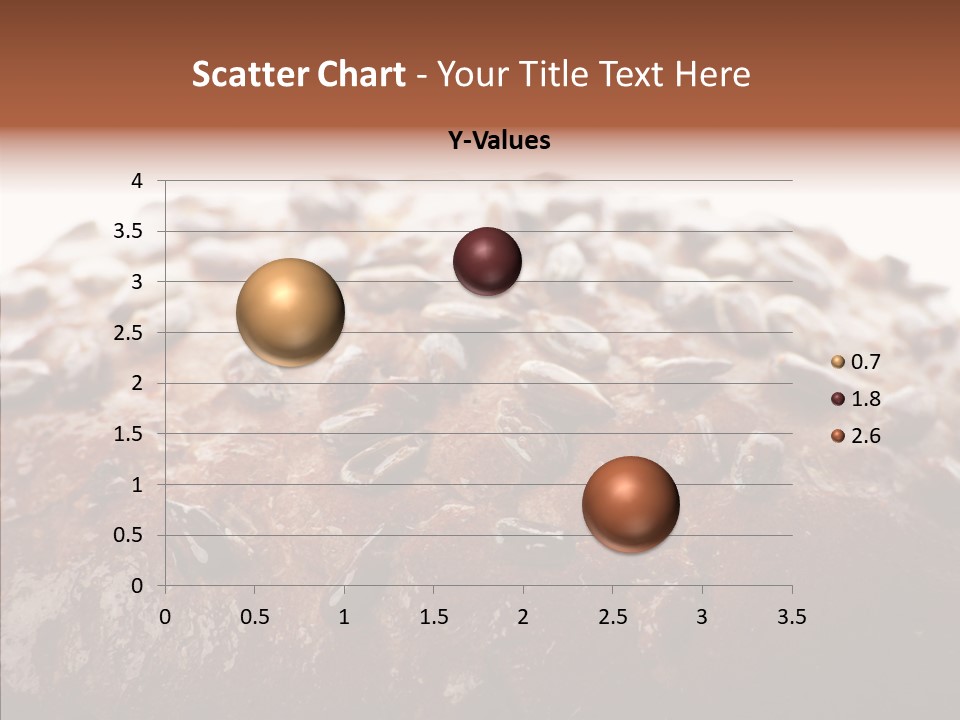 Scatter Chart - Your Title Text Here

Y-Values

4
3.5
3
2.5
2
1.5
1
0.5
0

0 0.5 1 1.5 2 2.5 3 3.5

0.7
1.8
2.6